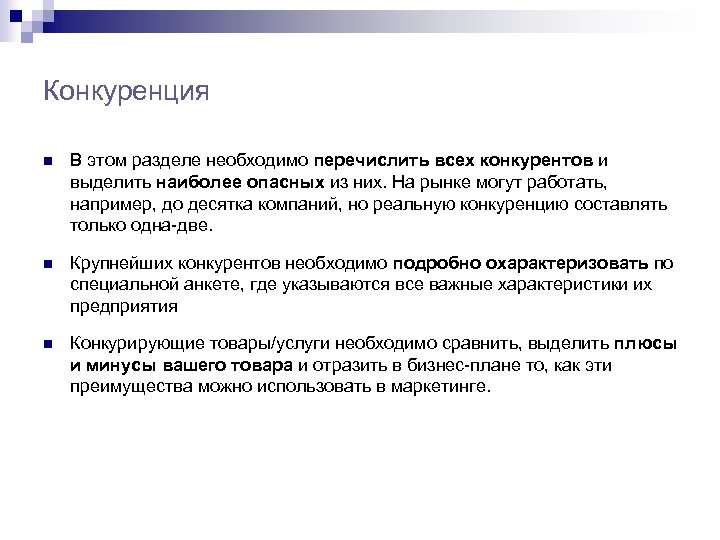 Конкуренция

В этом разделе необходимо перечислить всех конкурентов и выделить наиболее опасных из них. На рынке могут работать, например, до десятка компаний, но реальную конкуренцию составлять только одна-две.

Крупнейших конкурентов необходимо подробно охарактеризовать по специальной анкете, где указываются все важные характеристики их предприятия

Конкурирующие товары/услуги необходимо сравнить, выделить плюсы и минусы вашего товара и отразить в бизнес-плане то, как эти преимущества можно использовать в маркетинге.